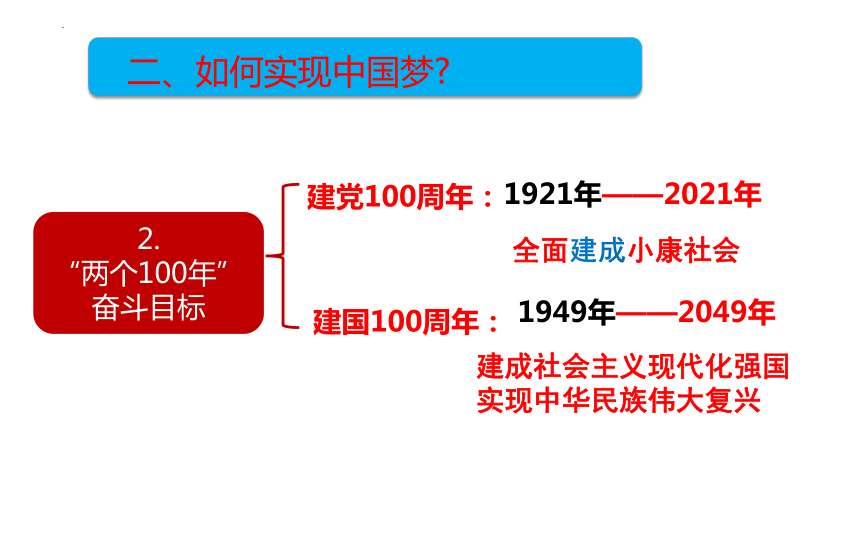 二、如何实现中国梦?

2.
“两个100年”
奋斗目标

建党100周年：1921年——2021年

全面建成小康社会

建国100周年：1949年——2049年

建成社会主义现代化强国
实现中华民族伟大复兴